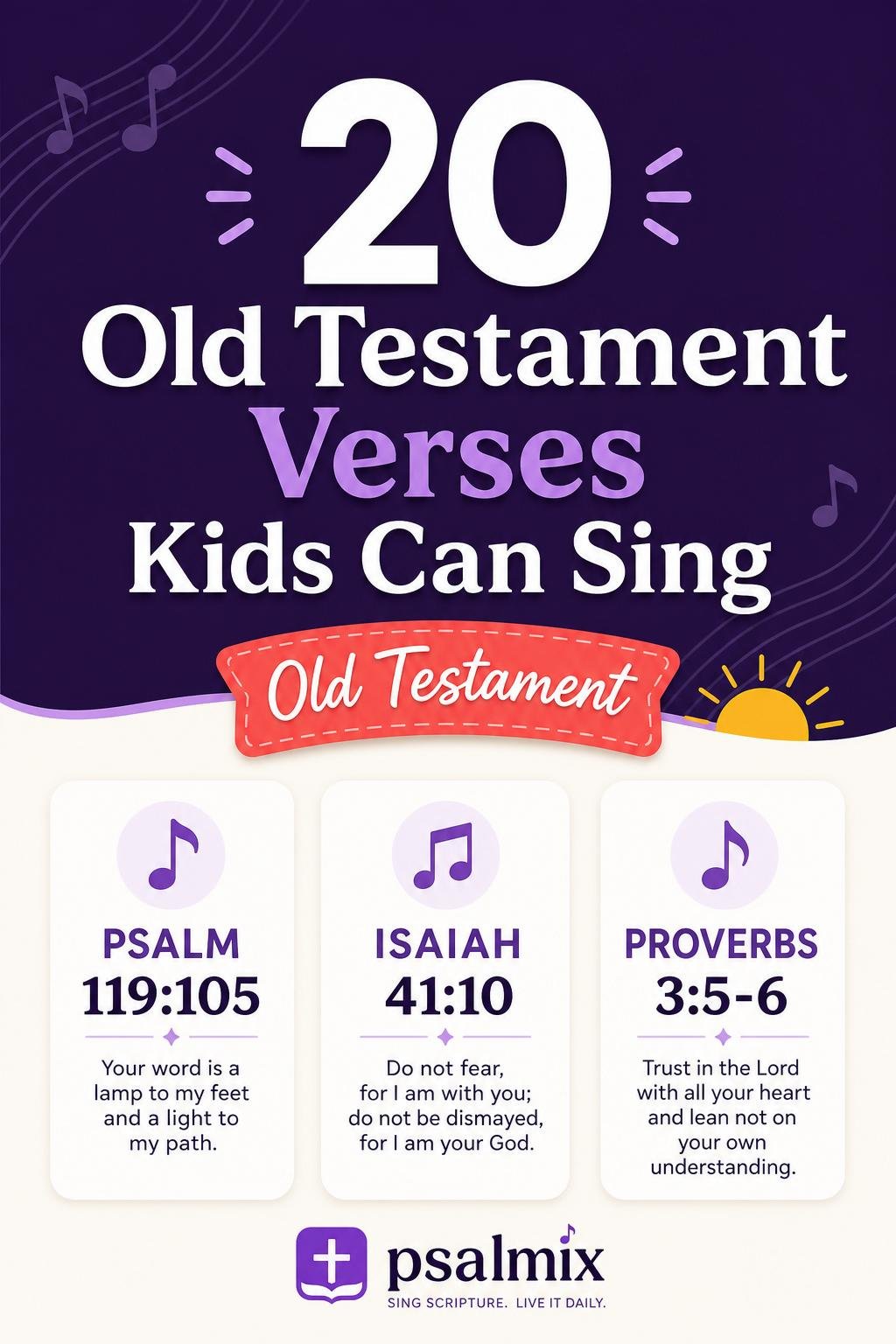 20
Old Testament
Verses
Kids Can Sing

Old Testament

PSALM
119:105

Your word is a lamp to my feet and a light to my path.

ISAIAH
41:10

Do not fear, for I am with you; do not be dismayed, for I am your God.

PROVERBS
3:5-6

Trust in the Lord with all your heart and lean not on your own understanding.

psalmix
SING SCRIPTURE. LIVE IT DAILY.